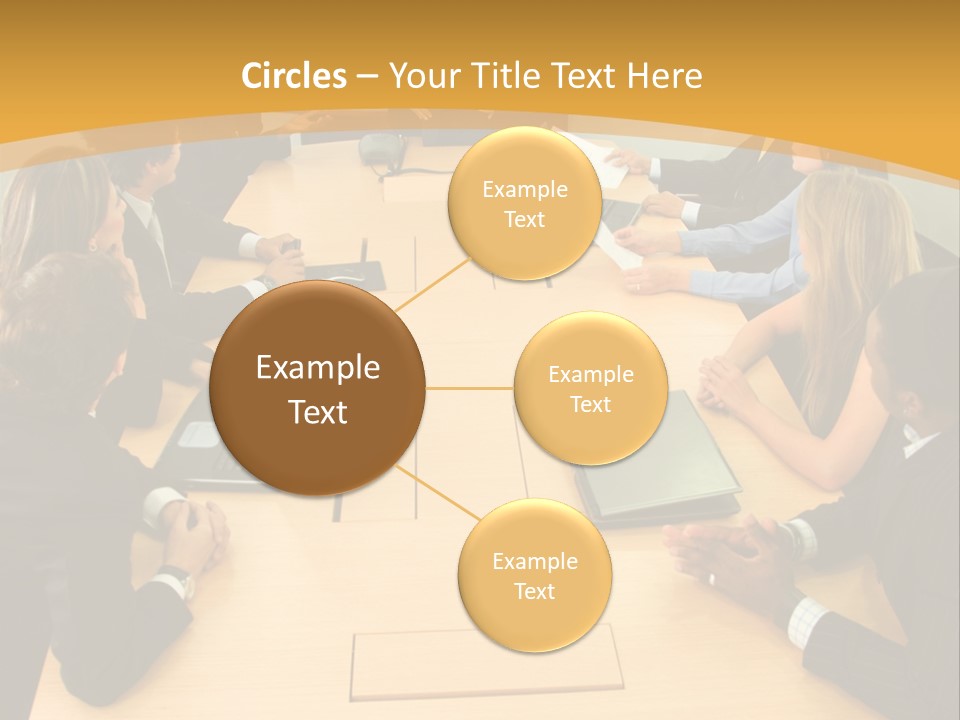 Circles – Your Title Text Here

Example Text

Example Text

Example Text

Example Text